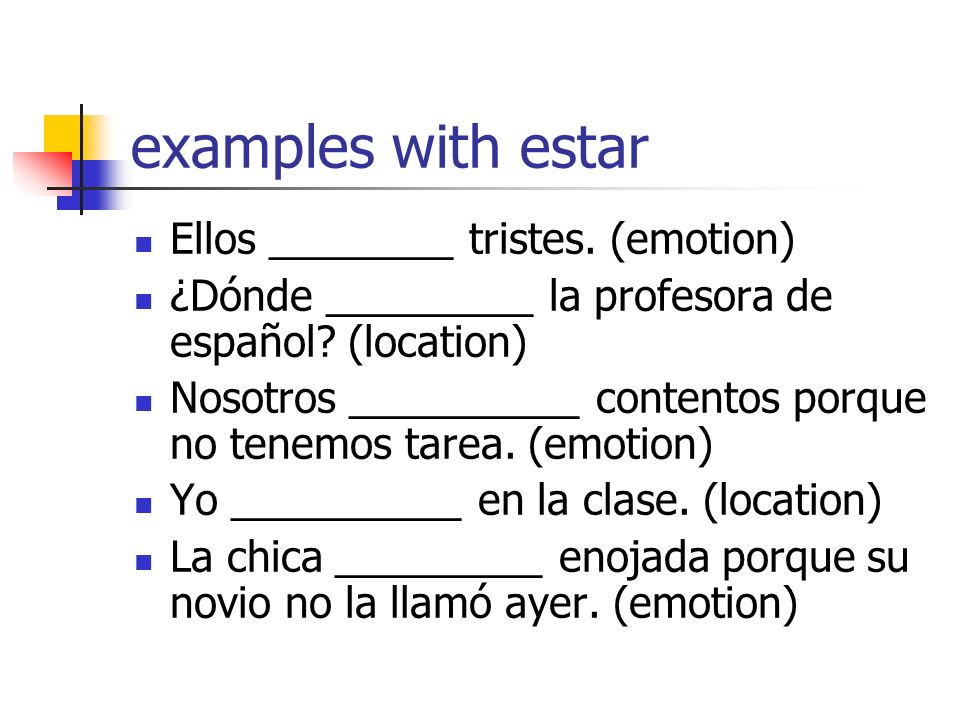 examples with estar

- Ellos ________ tristes. (emotion)
- ¿Dónde _________ la profesora de español? (location)
- Nosotros __________ contentos porque no tenemos tarea. (emotion)
- Yo __________ en la clase. (location)
- La chica _________ enojada porque su novio no la llamó ayer. (emotion)